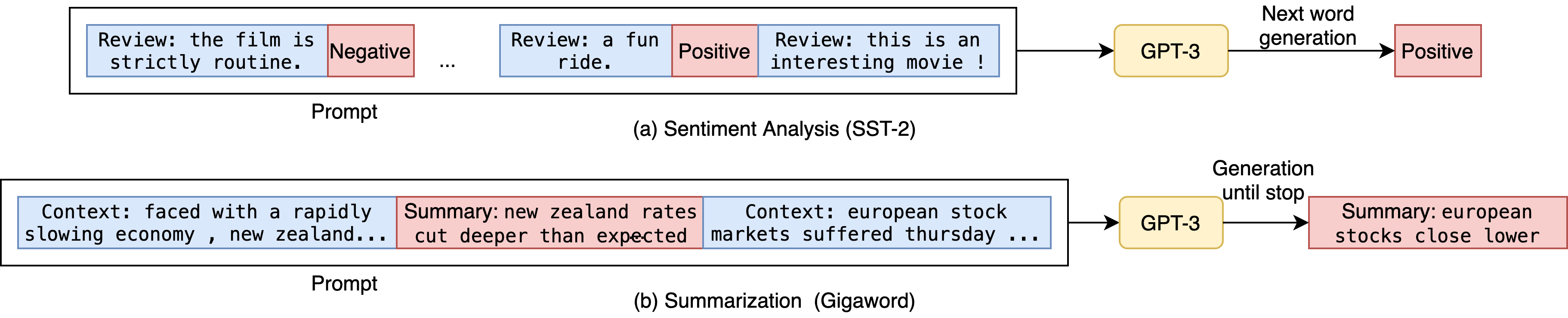 Review: the film is strictly routine.

Negative

...

Review: a fun ride.

Positive

Review: this is an interesting movie !

GPT-3

Next word generation

Positive

Prompt

(a) Sentiment Analysis (SST-2)

Context: faced with a rapidly slowing economy , new zealand...

Summary: new zealand rates cut deeper than expected

Context: european stock markets suffered thursday ...

GPT-3

Generation until stop

Summary: european stocks close lower

Prompt

(b) Summarization (Gigaword)